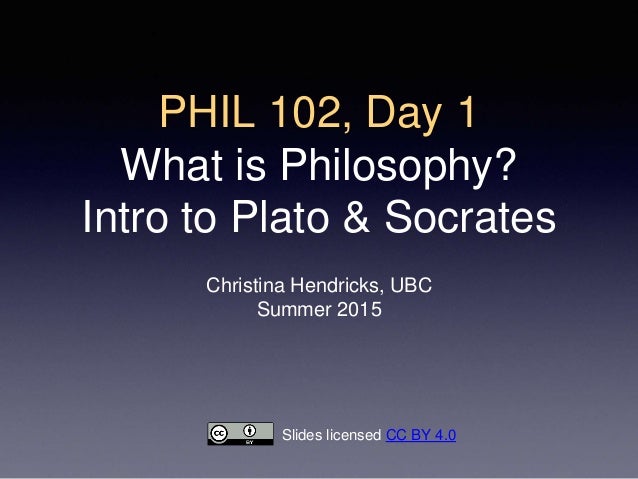 PHIL 102, Day 1
What is Philosophy?
Intro to Plato & Socrates

Christina Hendricks, UBC
Summer 2015

cc BY Slides licensed CC BY 4.0